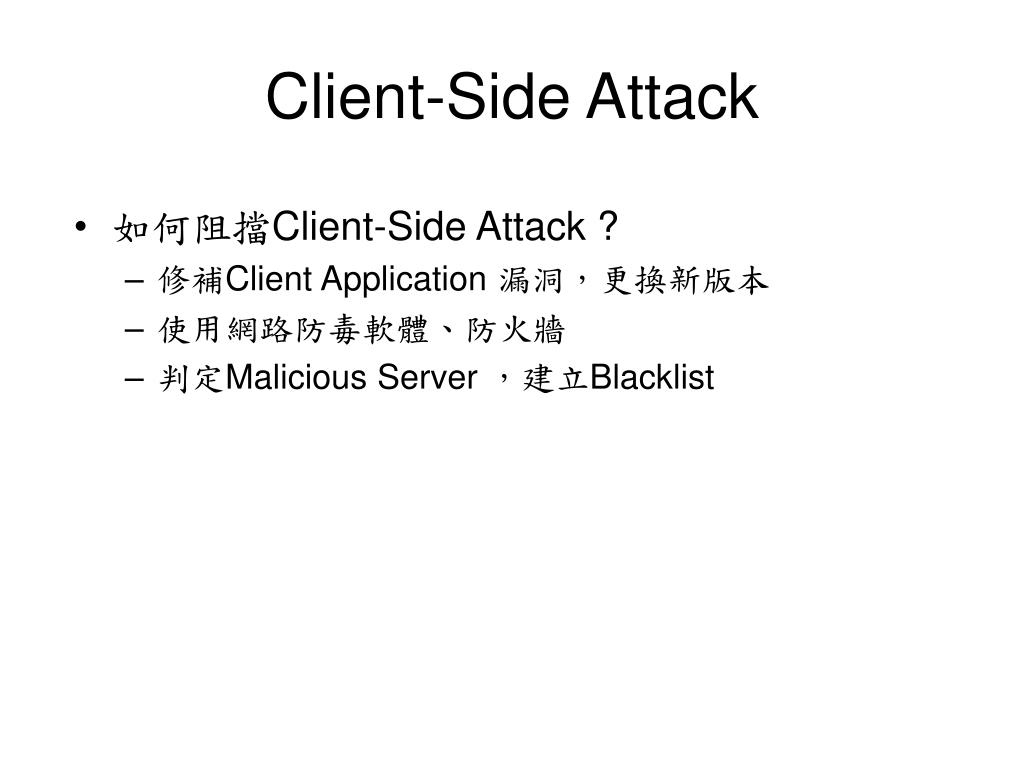 Client-Side Attack

• 如何阻擋Client-Side Attack ?
– 修補Client Application 漏洞，更換新版本
– 使用網路防毒軟體、防火牆
– 判定Malicious Server ，建立Blacklist